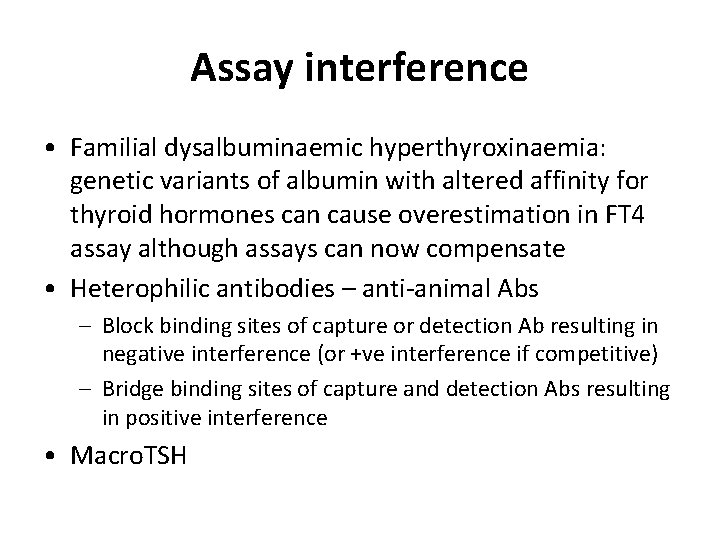 Assay interference

• Familial dysalbuminaemic hyperthyroxinaemia: genetic variants of albumin with altered affinity for thyroid hormones can cause overestimation in FT4 assay although assays can now compensate
• Heterophilic antibodies – anti-animal Abs
– Block binding sites of capture or detection Ab resulting in negative interference (or +ve interference if competitive)
– Bridge binding sites of capture and detection Abs resulting in positive interference
• MacroTSH